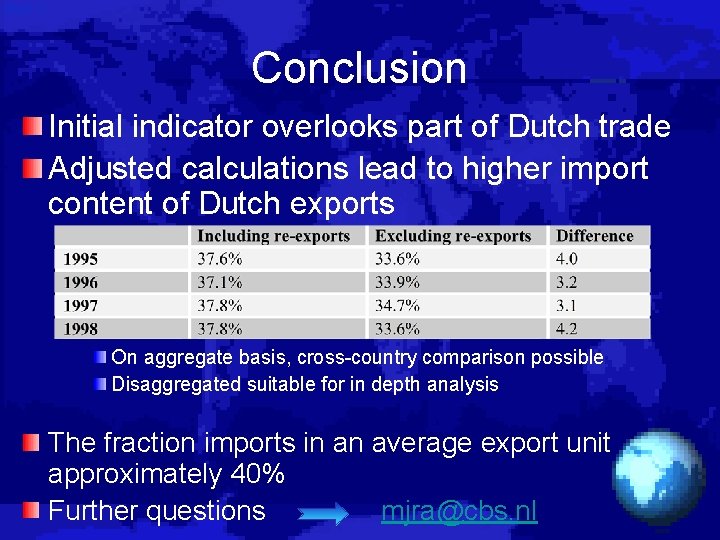 Conclusion

Initial indicator overlooks part of Dutch trade

Adjusted calculations lead to higher import content of Dutch exports

| | Including re-exports | Excluding re-exports | Difference |
|---|---|---|---|
| 1995 | 37.6% | 33.6% | 4.0 |
| 1996 | 37.1% | 33.9% | 3.2 |
| 1997 | 37.8% | 34.7% | 3.1 |
| 1998 | 37.8% | 33.6% | 4.2 |

On aggregate basis, cross-country comparison possible

Disaggregated suitable for in depth analysis

The fraction imports in an average export unit approximately 40%

Further questions mjra@cbs.nl